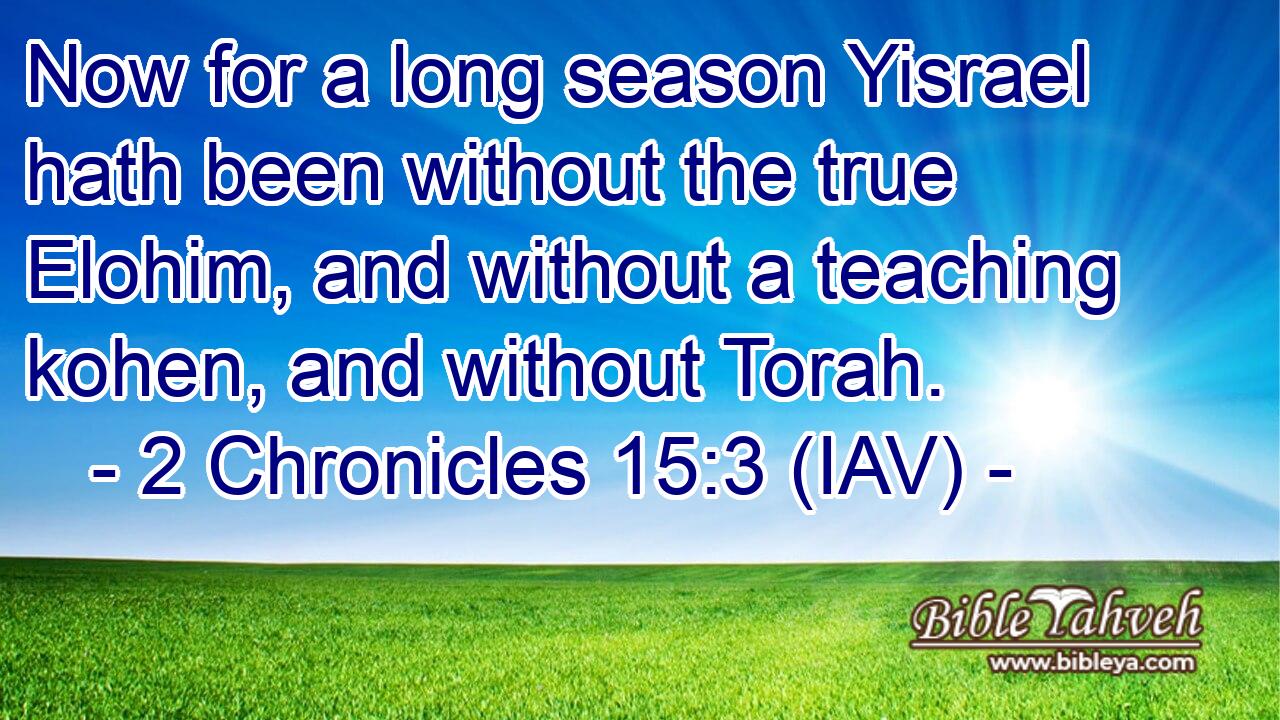 Now for a long season Yisrael hath been without the true Elohim, and without a teaching kohen, and without Torah.
- 2 Chronicles 15:3 (IAV) -

Bible Yahveh
www.bibleya.com